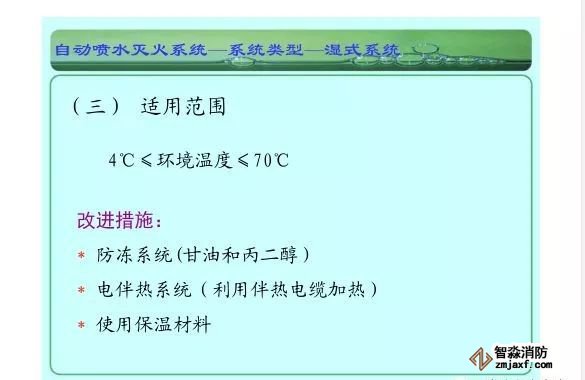 自动喷水灭火系统—系统类型—湿式系统

（三） 适用范围

4℃ ≤ 环境温度 ≤ 70℃

改进措施：

* 防冻系统(甘油和丙二醇）

* 电伴热系统（利用伴热电缆加热）

* 使用保温材料

智淼消防
zmjaxf.com